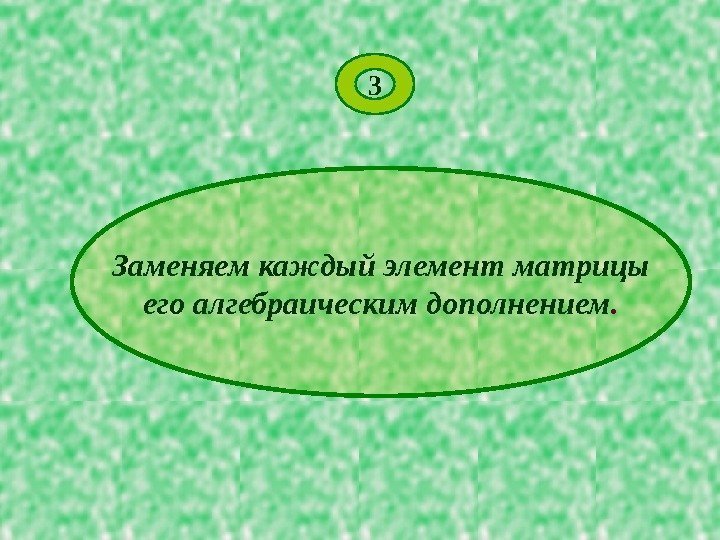 3

Заменяем каждый элемент матрицы его алгебраическим дополнением.